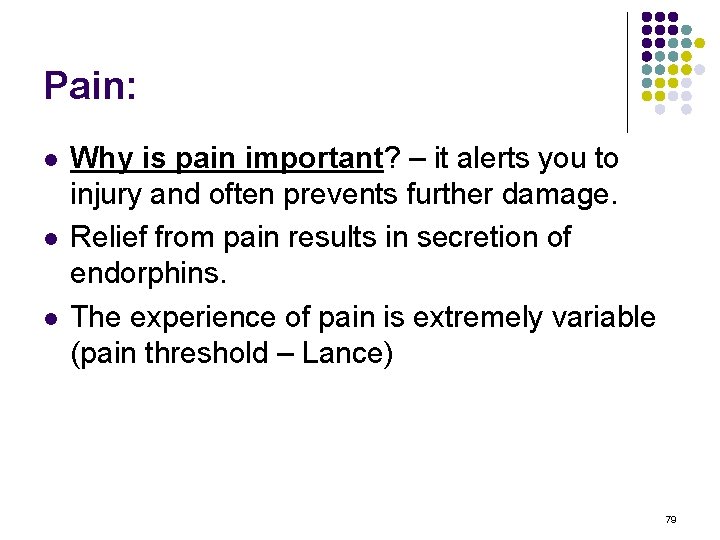 Pain:

- Why is pain important? – it alerts you to injury and often prevents further damage.
- Relief from pain results in secretion of endorphins.
- The experience of pain is extremely variable (pain threshold – Lance)

79